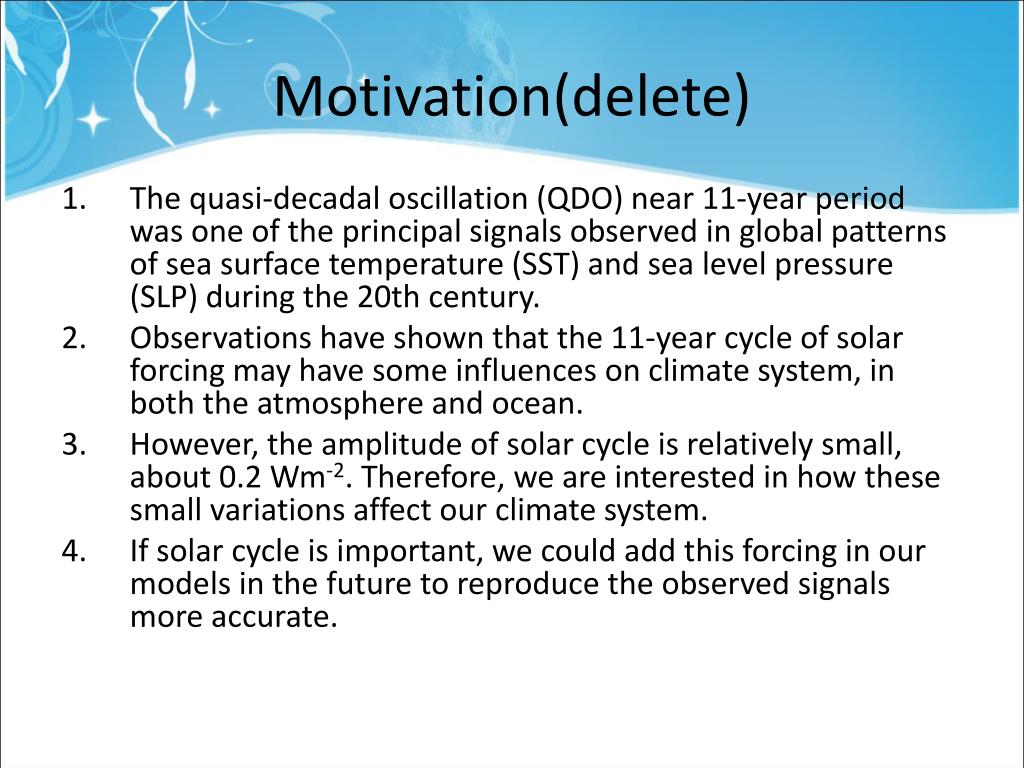 Motivation(delete)

1. The quasi-decadal oscillation (QDO) near 11-year period was one of the principal signals observed in global patterns of sea surface temperature (SST) and sea level pressure (SLP) during the 20th century.
2. Observations have shown that the 11-year cycle of solar forcing may have some influences on climate system, in both the atmosphere and ocean.
3. However, the amplitude of solar cycle is relatively small, about 0.2 $Wm^{-2}$. Therefore, we are interested in how these small variations affect our climate system.
4. If solar cycle is important, we could add this forcing in our models in the future to reproduce the observed signals more accurate.